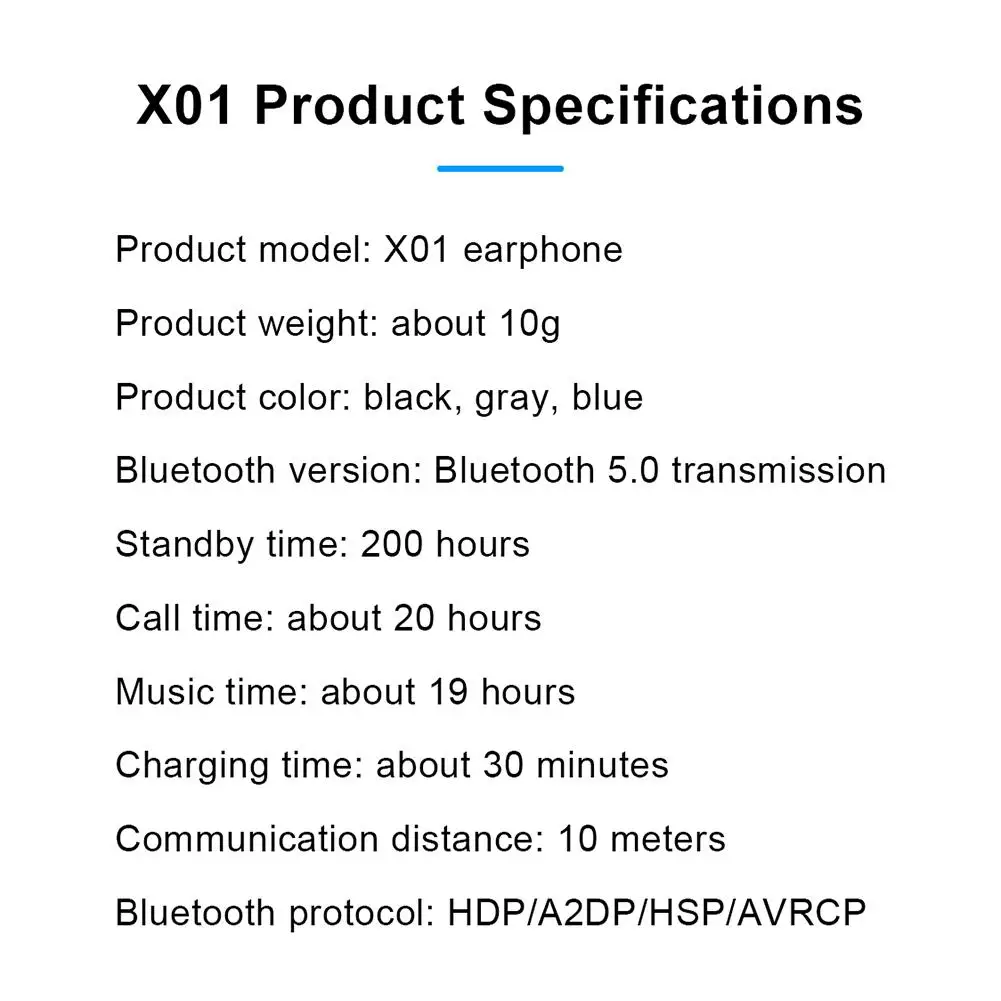 X01 Product Specifications

Product model: X01 earphone

Product weight: about 10g

Product color: black, gray, blue

Bluetooth version: Bluetooth 5.0 transmission

Standby time: 200 hours

Call time: about 20 hours

Music time: about 19 hours

Charging time: about 30 minutes

Communication distance: 10 meters

Bluetooth protocol: HDP/A2DP/HSP/AVRCP